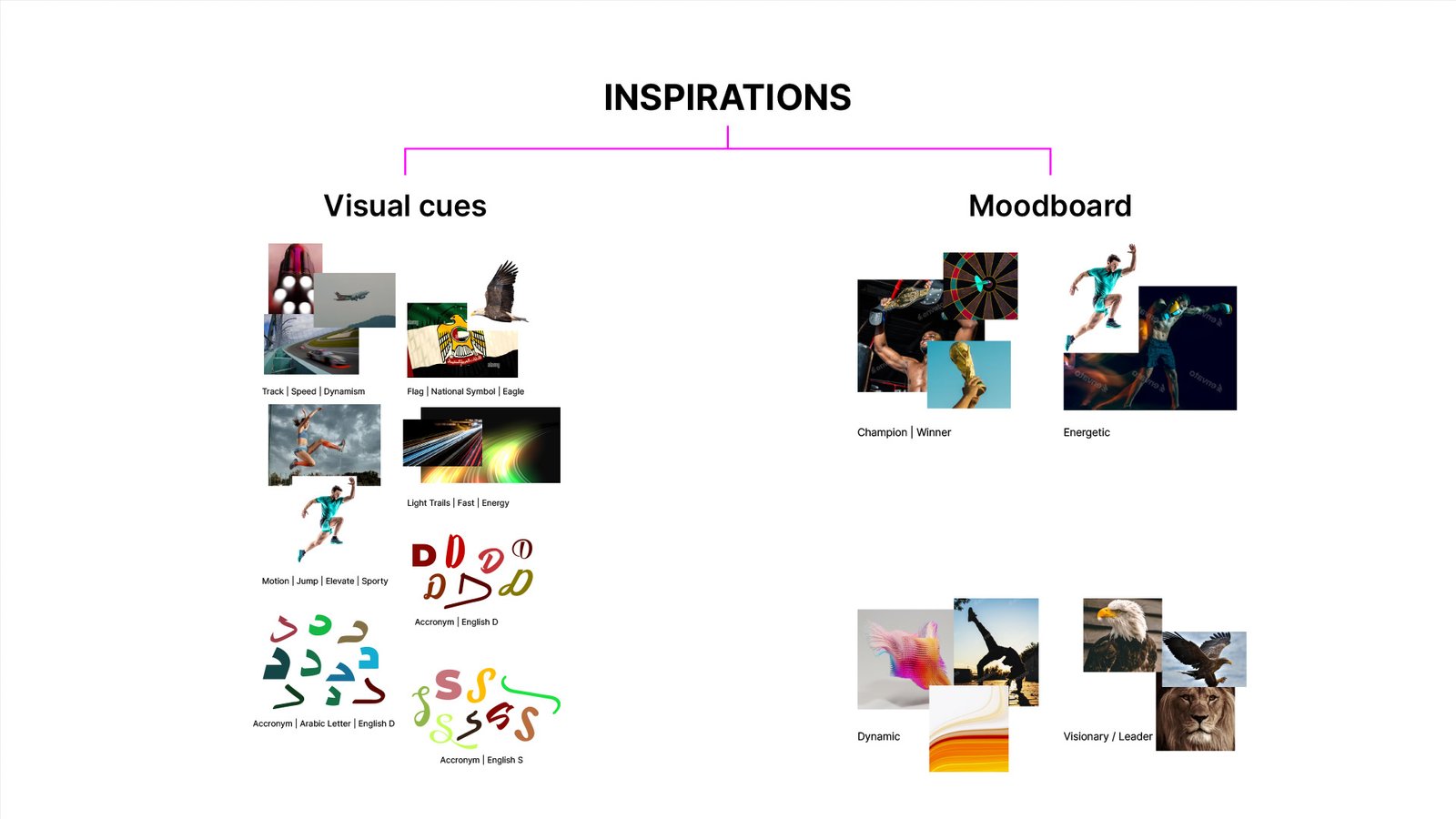 INSPIRATIONS

Visual cues

Track | Speed | Dynamism

Flag | National Symbol | Eagle

Light Trails | Fast | Energy

Motion | Jump | Elevate | Sporty

Accronym | English D

Accronym | Arabic Letter | English D

Accronym | English S

Moodboard

Champion | Winner

Energetic

Dynamic

Visionary / Leader